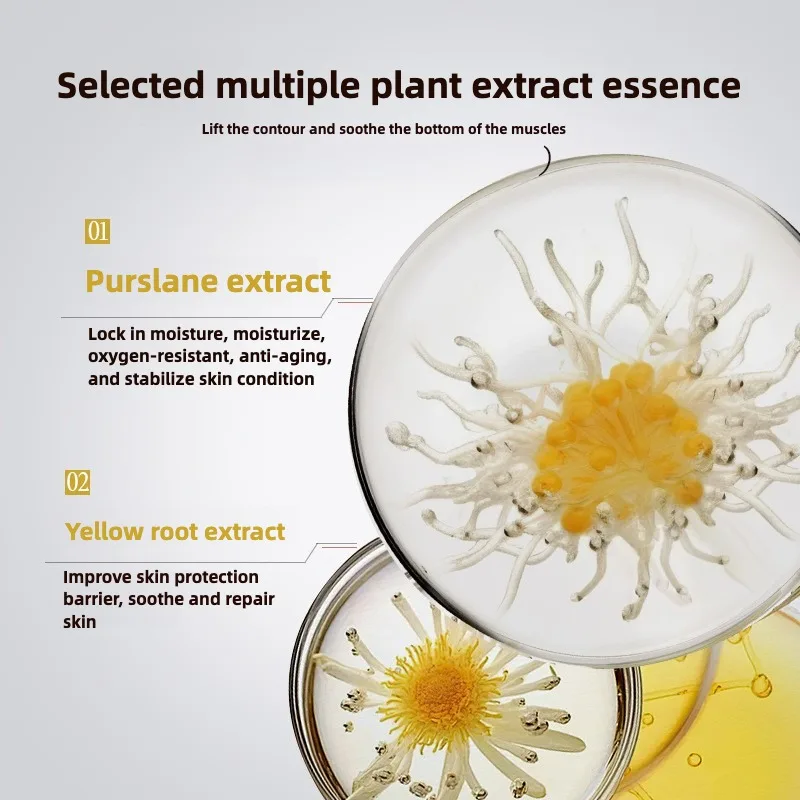 Selected multiple plant extract essence

Lift the contour and soothe the bottom of the muscles

01

Purslane extract

Lock in moisture, moisturize, oxygen-resistant, anti-aging, and stabilize skin condition

02

Yellow root extract

Improve skin protection barrier, soothe and repair skin